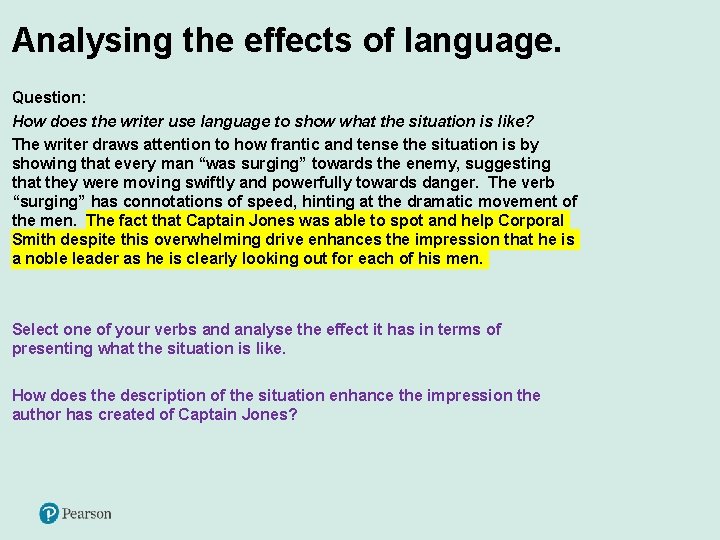 Analysing the effects of language.

Question:

How does the writer use language to show what the situation is like?

The writer draws attention to how frantic and tense the situation is by showing that every man “was surging” towards the enemy, suggesting that they were moving swiftly and powerfully towards danger. The verb “surging” has connotations of speed, hinting at the dramatic movement of the men. The fact that Captain Jones was able to spot and help Corporal Smith despite this overwhelming drive enhances the impression that he is a noble leader as he is clearly looking out for each of his men.

Select one of your verbs and analyse the effect it has in terms of presenting what the situation is like.

How does the description of the situation enhance the impression the author has created of Captain Jones?

Pearson